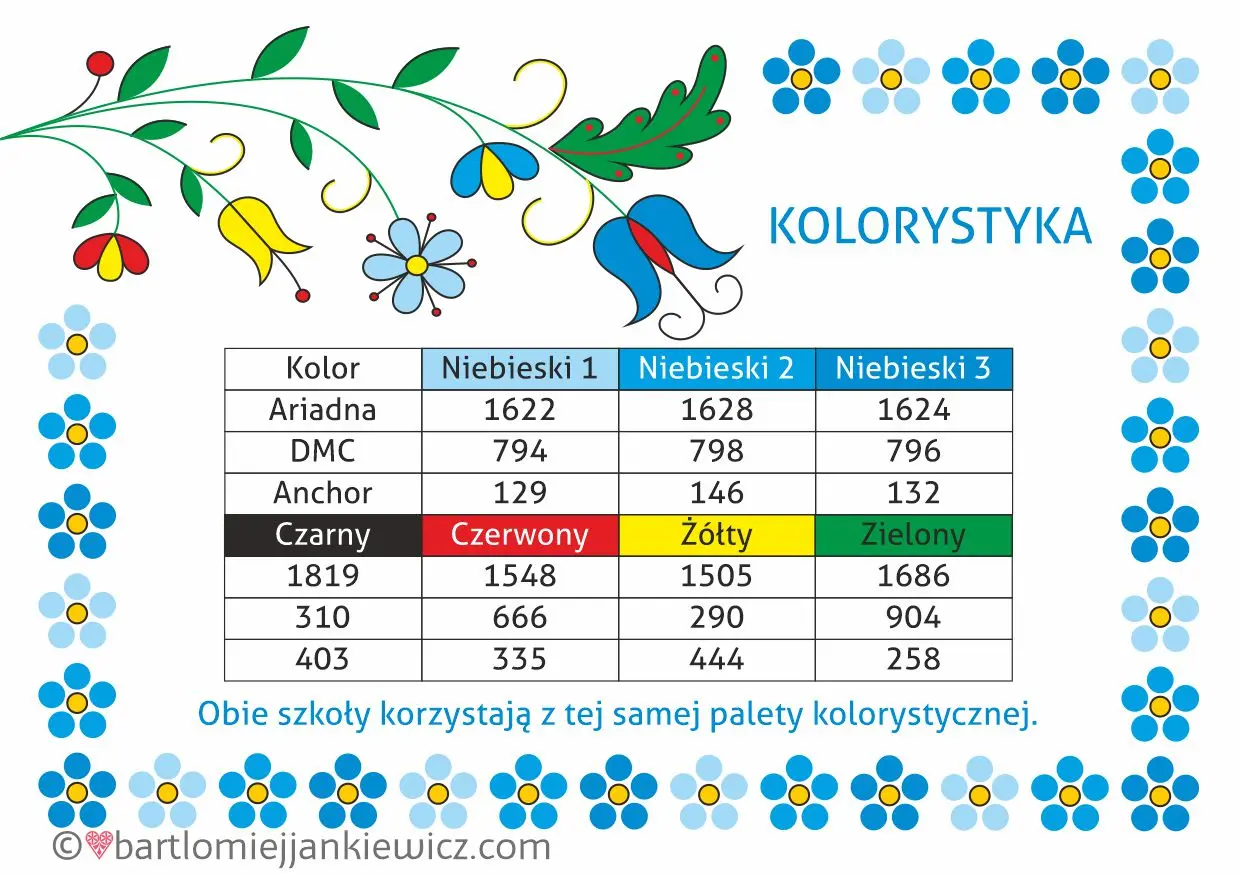 KOLORYSTYKA

| Kolor | Niebieski 1 | Niebieski 2 | Niebieski 3 |
|---|---|---|---|
| Ariadna | 1622 | 1628 | 1624 |
| DMC | 794 | 798 | 796 |
| Anchor | 129 | 146 | 132 |
| Czarny | Czerwony | Żółty | Zielony |
| 1819 | 1548 | 1505 | 1686 |
| 310 | 666 | 290 | 904 |
| 403 | 335 | 444 | 258 |

Obie szkoły korzystają z tej samej palety kolorystycznej.

©bartlomiejjankiewicz.com